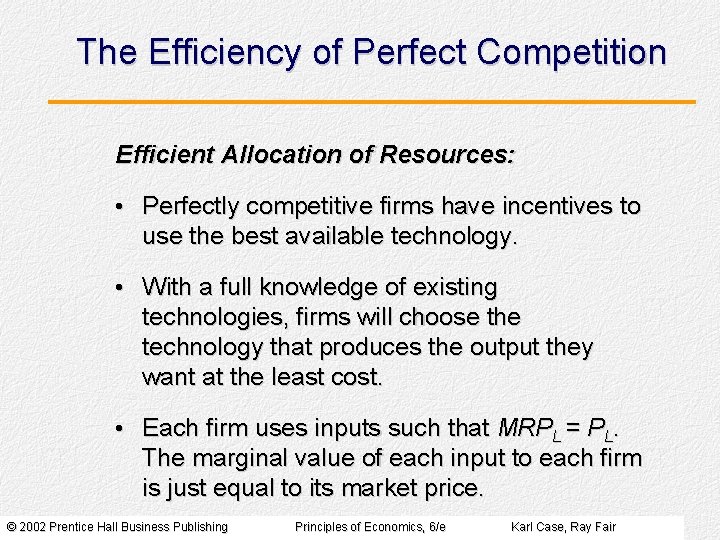 The Efficiency of Perfect Competition

Efficient Allocation of Resources:

• Perfectly competitive firms have incentives to use the best available technology.

• With a full knowledge of existing technologies, firms will choose the technology that produces the output they want at the least cost.

• Each firm uses inputs such that $MRP_L = P_L$. The marginal value of each input to each firm is just equal to its market price.

© 2002 Prentice Hall Business Publishing Principles of Economics, 6/e Karl Case, Ray Fair